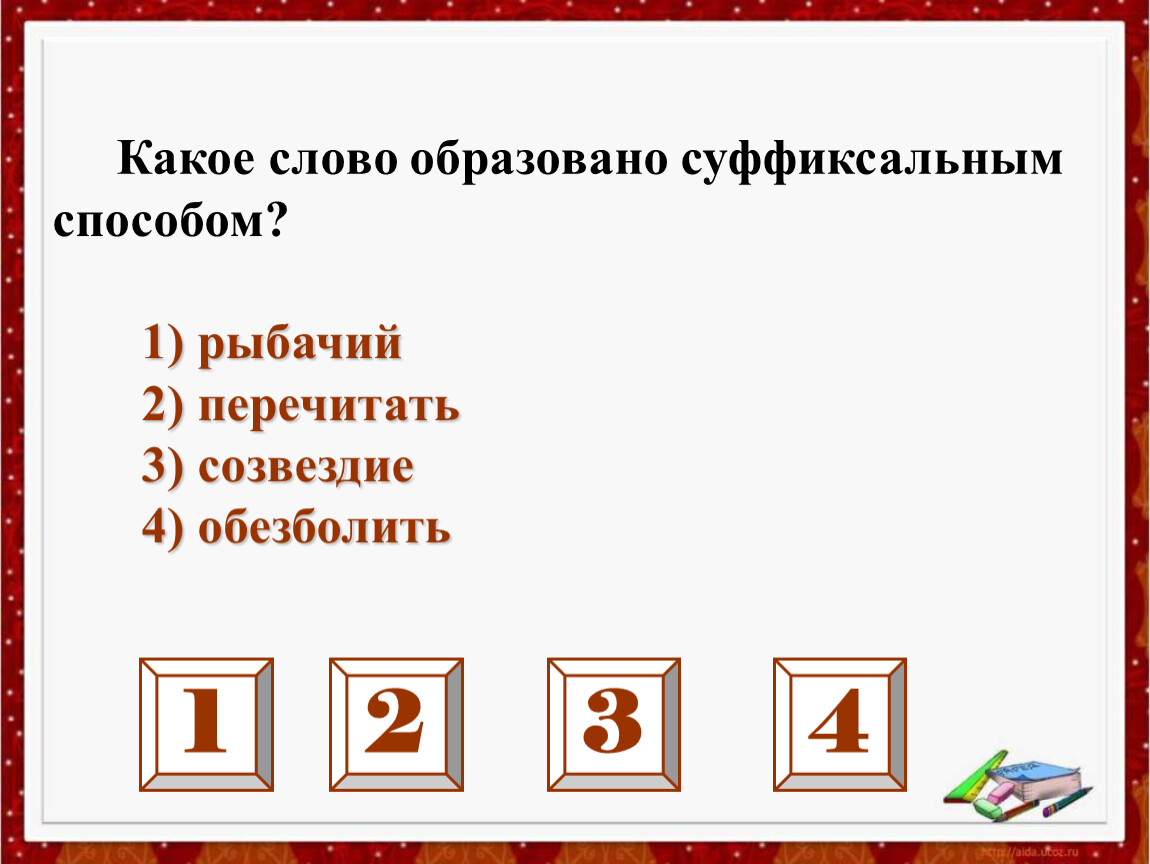 Какое слово образовано суффиксальным способом?

1) рыбачий
2) перечитать
3) созвездие
4) обезболить

1 2 3 4

http://aida.ucoz.ru